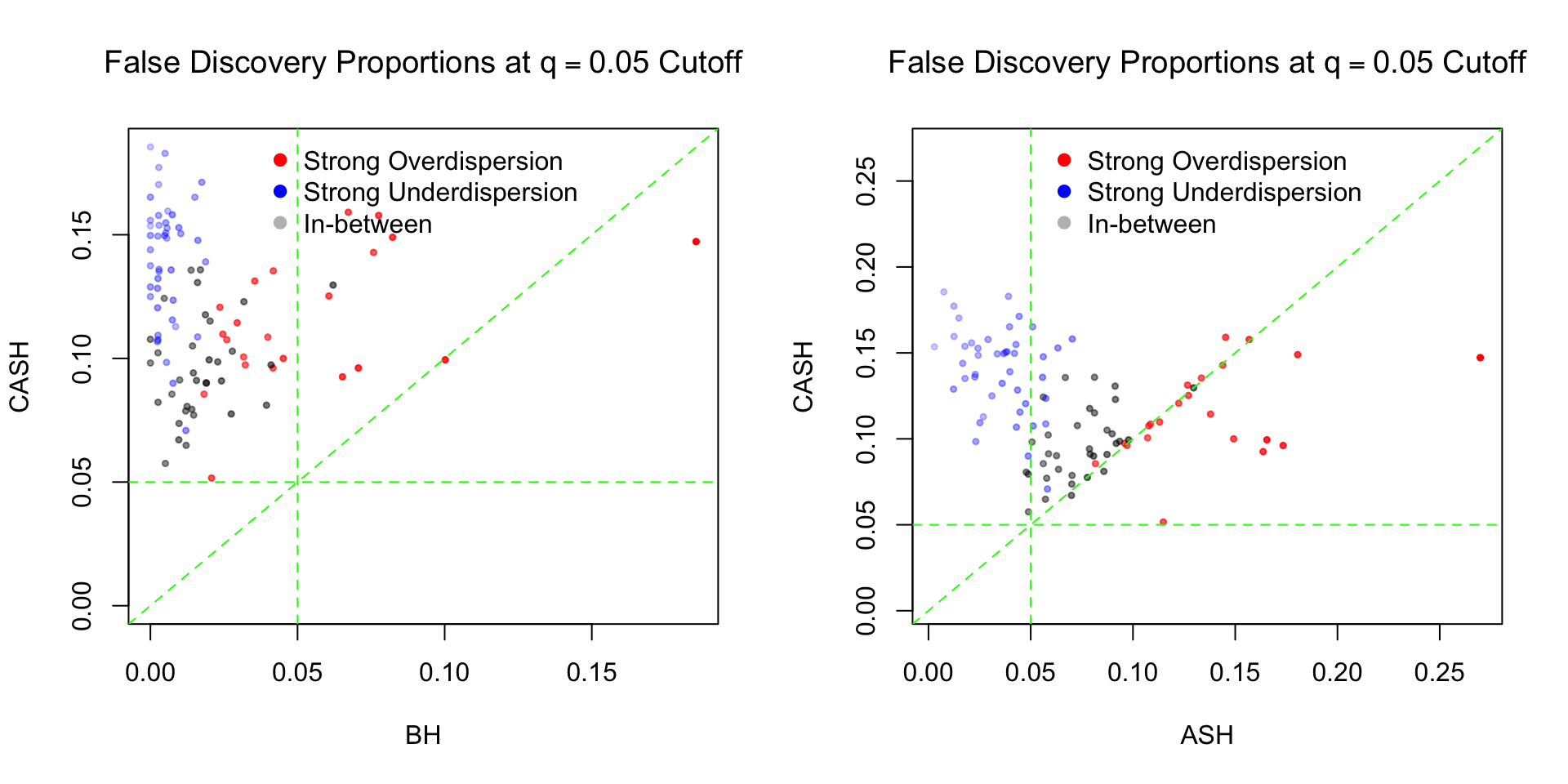 False Discovery Proportions at q = 0.05 Cutoff

Strong Overdispersion
Strong Underdispersion
In-between

CASH

0.00
0.05
0.10
0.15

0.00
0.05
0.10
0.15

BH

False Discovery Proportions at q = 0.05 Cutoff

Strong Overdispersion
Strong Underdispersion
In-between

CASH

0.00
0.05
0.10
0.15
0.20
0.25

0.00
0.05
0.10
0.15
0.20
0.25

ASH